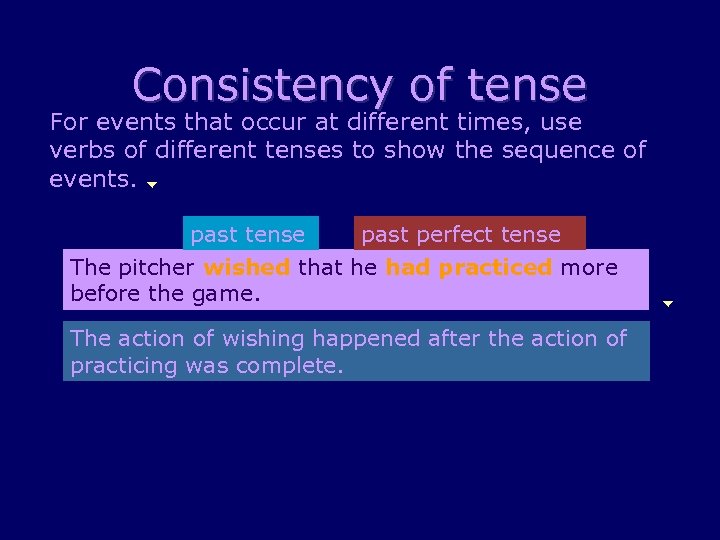 Consistency of tense

For events that occur at different times, use verbs of different tenses to show the sequence of events.

past tense

past perfect tense

The pitcher wished that he had practiced more before the game.

The action of wishing happened after the action of practicing was complete.